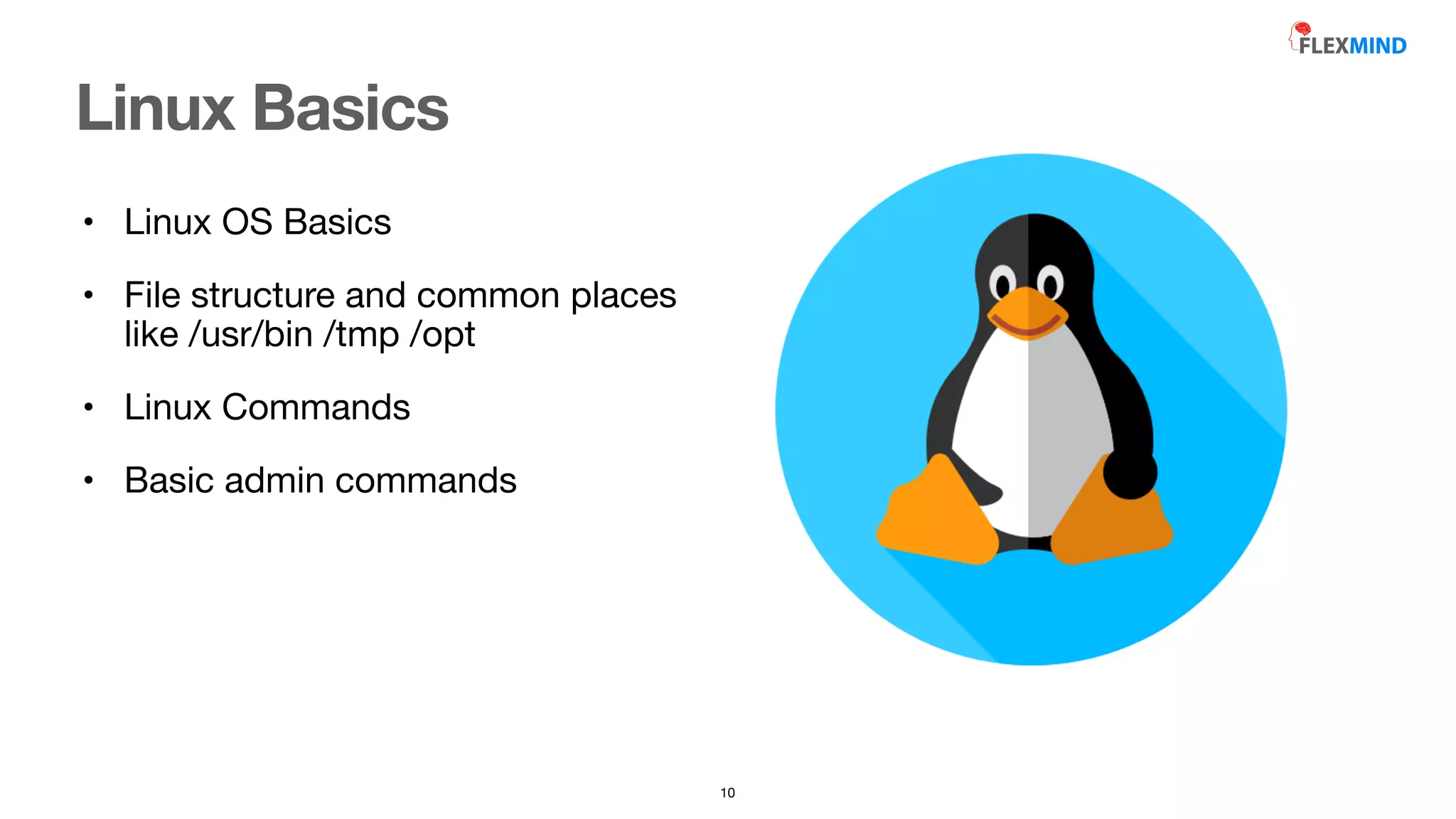 FLEXMIND

Linux Basics

• Linux OS Basics

• File structure and common places like /usr/bin /tmp /opt

• Linux Commands

• Basic admin commands

10